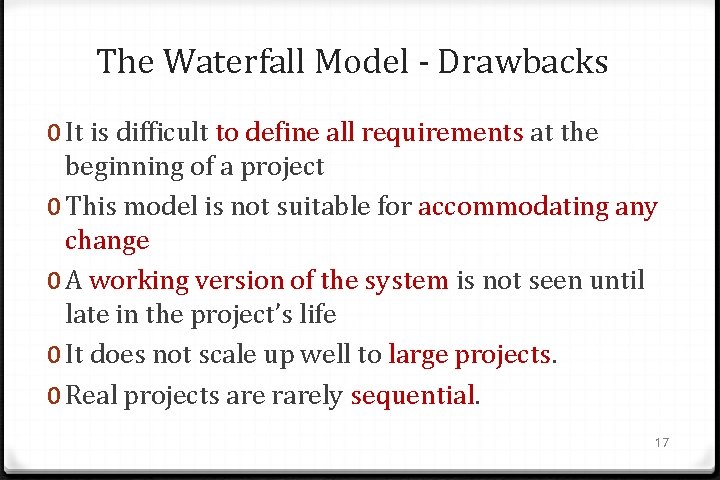 The Waterfall Model - Drawbacks

0 It is difficult to define all requirements at the beginning of a project

0 This model is not suitable for accommodating any change

0 A working version of the system is not seen until late in the project's life

0 It does not scale up well to large projects.

0 Real projects are rarely sequential.

17